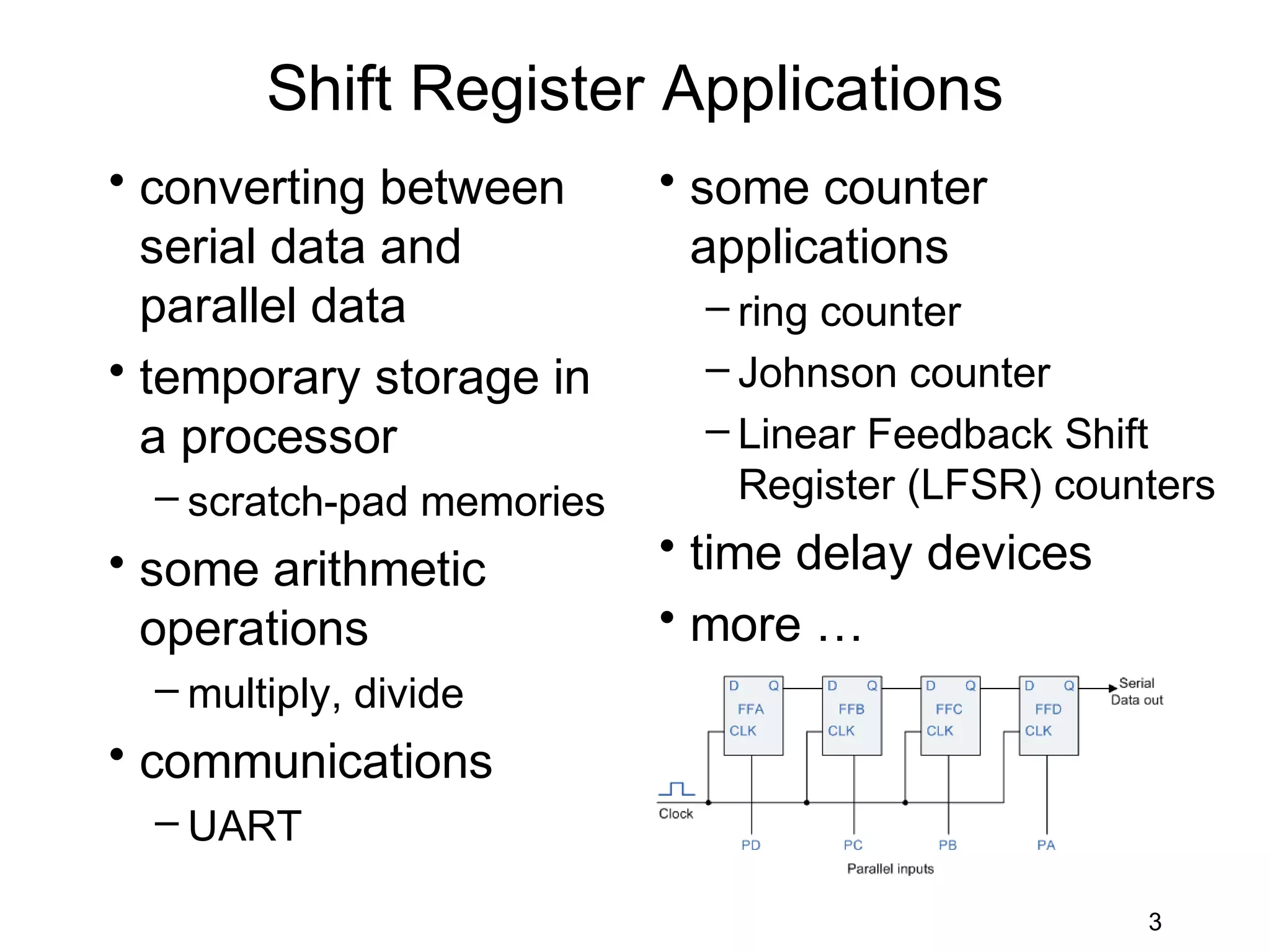 Shift Register Applications

• converting between serial data and parallel data

• temporary storage in a processor
– scratch-pad memories

• some arithmetic operations
– multiply, divide

• communications
– UART

• some counter applications
– ring counter
– Johnson counter
– Linear Feedback Shift Register (LFSR) counters

• time delay devices

• more …

D Q FFA CLK
D Q FFB CLK
D Q FFC CLK
D Q FFD CLK
Serial Data out
Clock
PD PC PB PA
Parallel inputs

3